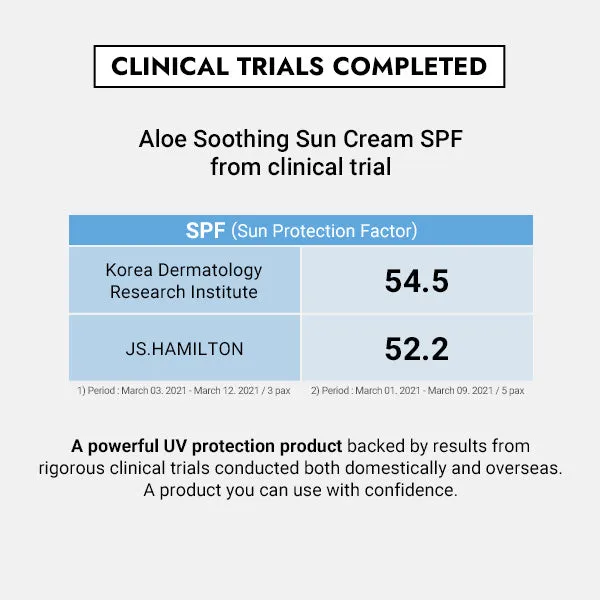 CLINICAL TRIALS COMPLETED

Aloe Soothing Sun Cream SPF
from clinical trial

| SPF (Sun Protection Factor) | |
|---|---|
| Korea Dermatology Research Institute | 54.5 |
| JS.HAMILTON | 52.2 |

1) Period : March 03. 2021 - March 12. 2021 / 3 pax

2) Period : March 01. 2021 - March 09. 2021 / 5 pax

A powerful UV protection product backed by results from rigorous clinical trials conducted both domestically and overseas. A product you can use with confidence.